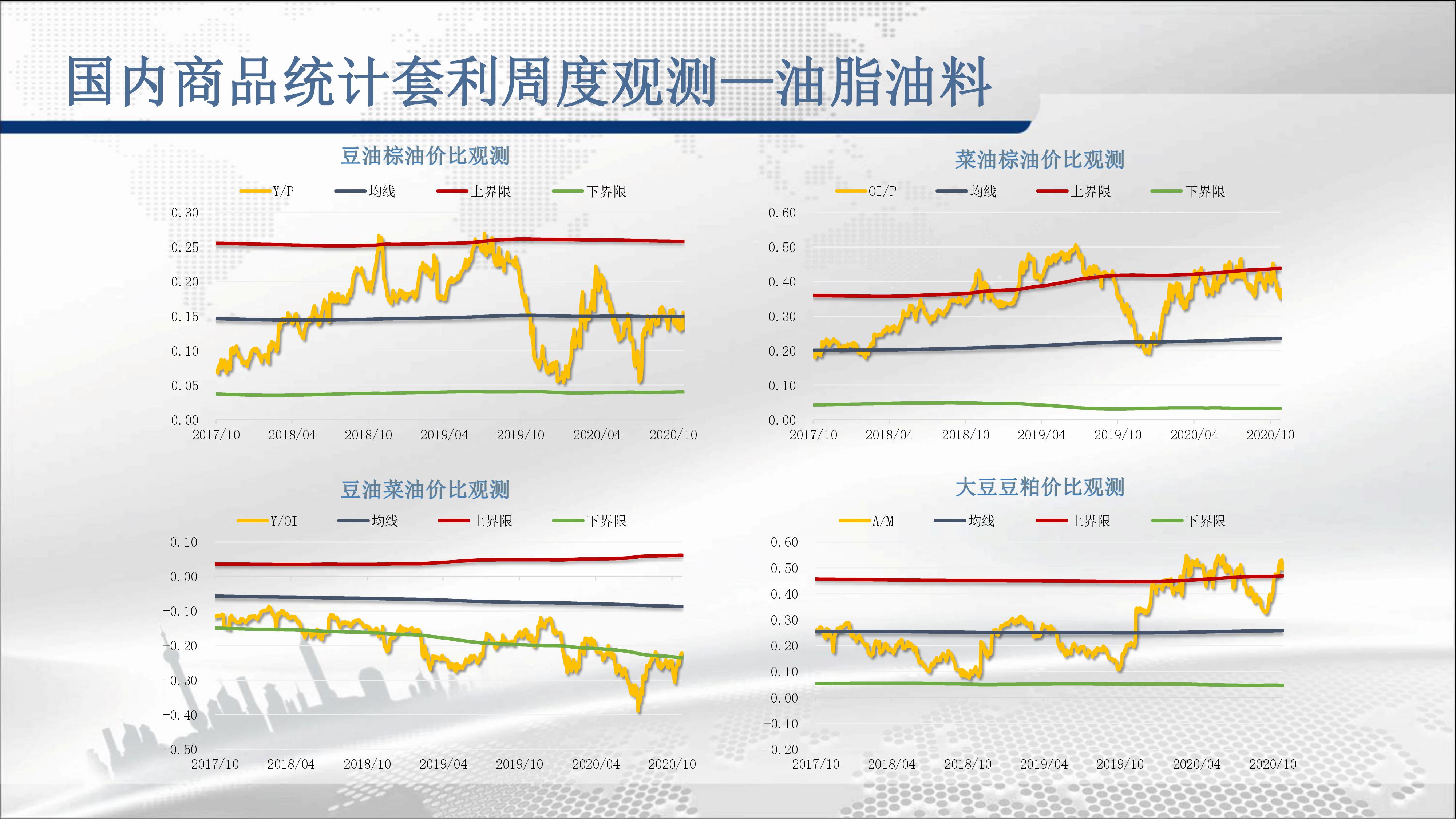 国内商品统计套利周度观测—油脂油料

豆油棕油价比观测

Y/P 均线 上界限 下界限

0.30
0.25
0.20
0.15
0.10
0.05
0.00
2017/10 2018/04 2018/10 2019/04 2019/10 2020/04 2020/10

菜油棕油价比观测

OI/P 均线 上界限 下界限

0.60
0.50
0.40
0.30
0.20
0.10
0.00
2017/10 2018/04 2018/10 2019/04 2019/10 2020/04 2020/10

豆油菜油价比观测

Y/OI 均线 上界限 下界限

0.10
0.00
-0.10
-0.20
-0.30
-0.40
-0.50
2017/10 2018/04 2018/10 2019/04 2019/10 2020/04 2020/10

大豆豆粕价比观测

A/M 均线 上界限 下界限

0.60
0.50
0.40
0.30
0.20
0.10
0.00
-0.10
-0.20
2017/10 2018/04 2018/10 2019/04 2019/10 2020/04 2020/10